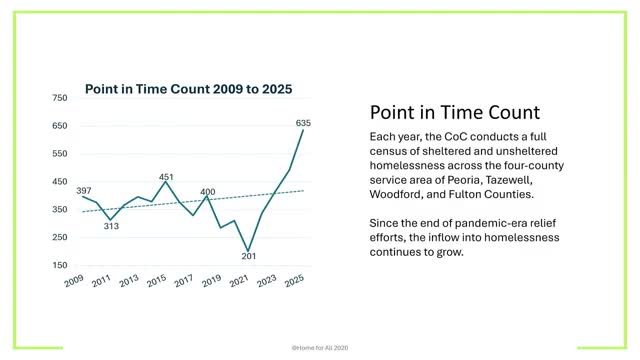 Point in Time Count 2009 to 2025

750
650
550
450
350
250
150

397
313
451
400
201
635

2009 2011 2013 2015 2017 2019 2021 2023 2025

Point in Time Count

Each year, the CoC conducts a full census of sheltered and unsheltered homelessness across the four-county service area of Peoria, Tazewell, Woodford, and Fulton Counties.

Since the end of pandemic-era relief efforts, the inflow into homelessness continues to grow.

©Home for All 2020